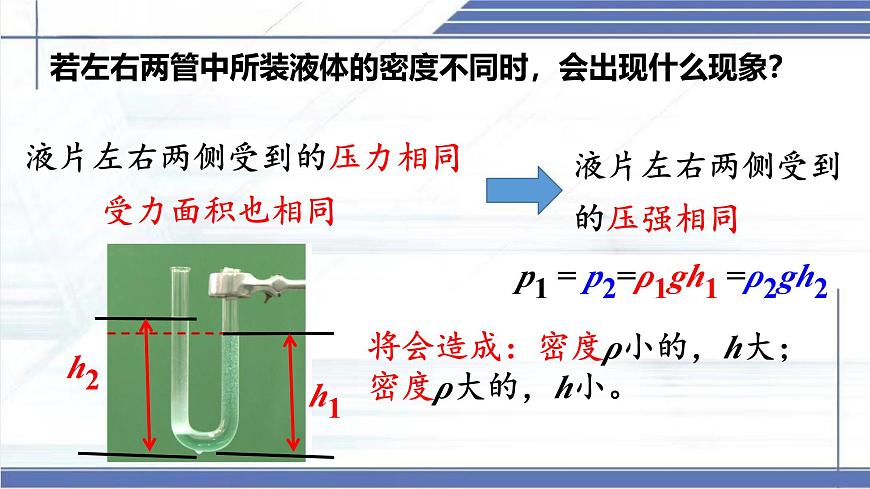 若左右两管中所装液体的密度不同时，会出现什么现象？

液片左右两侧受到的压力相同

受力面积也相同

液片左右两侧受到的压强相同

$p_1 = p_2 = \rho_1 g h_1 = \rho_2 g h_2$

$h_2$

$h_1$

将会造成：密度$\rho$小的，$h$大；密度$\rho$大的，$h$小。